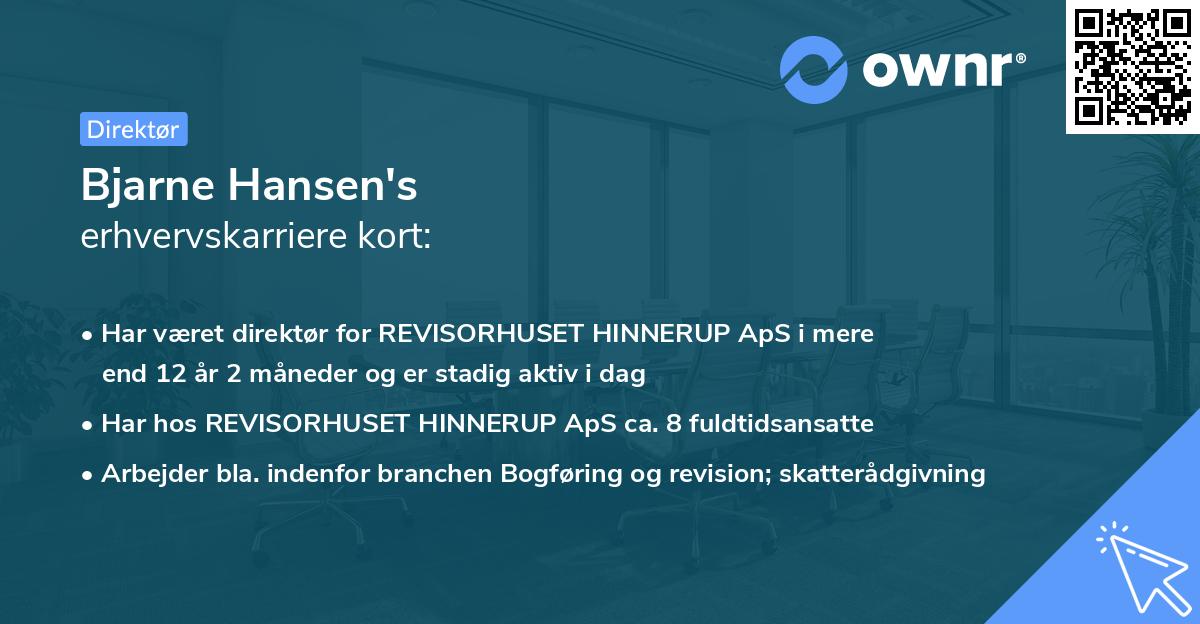 ownr®

Direktør

Bjarne Hansen's
erhvervskarriere kort:

• Har været direktør for REVISORHUSET HINNERUP ApS i mere end 12 år 2 måneder og er stadig aktiv i dag

• Har hos REVISORHUSET HINNERUP ApS ca. 8 fuldtidsansatte

• Arbejder bla. indenfor branchen Bogføring og revision; skatterådgivning